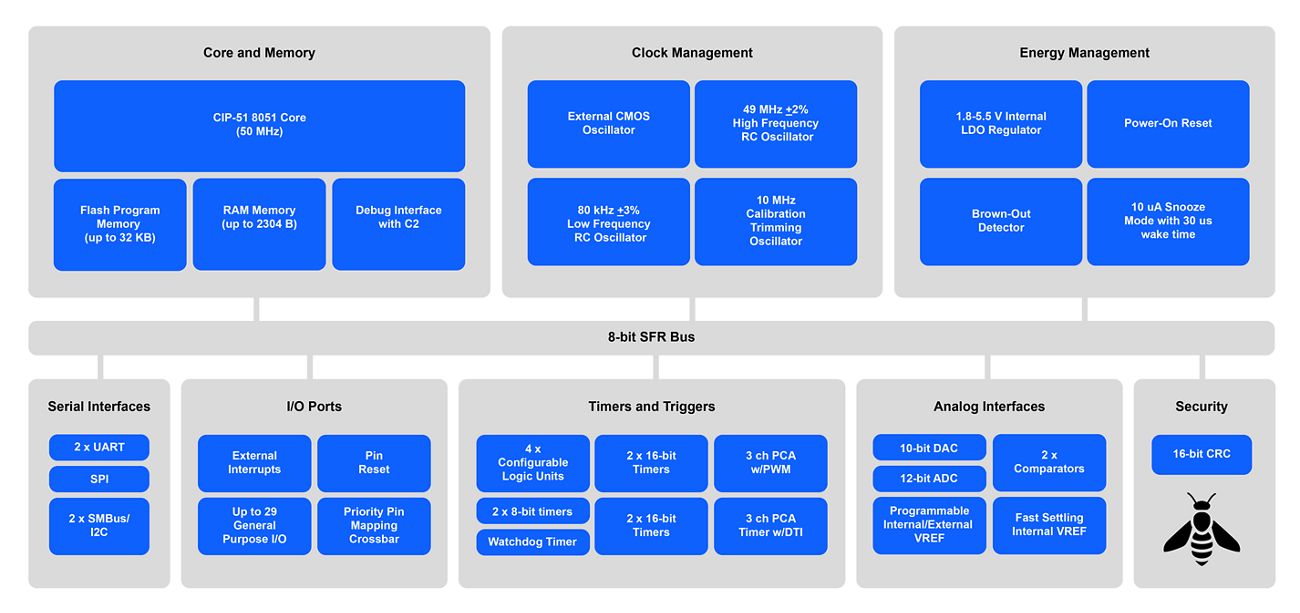 Core and Memory

CIP-51 8051 Core (50 MHz)

Flash Program Memory (up to 32 KB)

RAM Memory (up to 2304 B)

Debug Interface with C2

Clock Management

External CMOS Oscillator

49 MHz $\pm$2% High Frequency RC Oscillator

80 kHz $\pm$3% Low Frequency RC Oscillator

10 MHz Calibration Trimming Oscillator

Energy Management

1.8-5.5 V Internal LDO Regulator

Power-On Reset

Brown-Out Detector

10 uA Snooze Mode with 30 us wake time

8-bit SFR Bus

Serial Interfaces

2 x UART

SPI

2 x SMBus/ I2C

I/O Ports

External Interrupts

Pin Reset

Up to 29 General Purpose I/O

Priority Pin Mapping Crossbar

Timers and Triggers

4 x Configurable Logic Units

2 x 16-bit Timers

3 ch PCA w/PWM

2 x 8-bit timers

Watchdog Timer

2 x 16-bit Timers

3 ch PCA Timer w/DTI

Analog Interfaces

10-bit DAC

12-bit ADC

2 x Comparators

Programmable Internal/External VREF

Fast Settling Internal VREF

Security

16-bit CRC